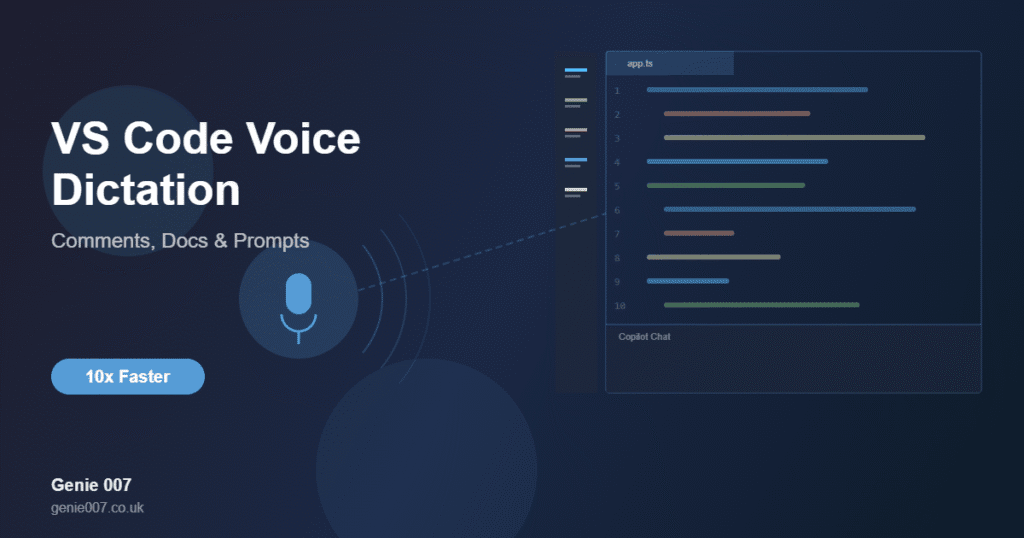 VS Code Voice Dictation

Comments, Docs & Prompts

10x Faster

Genie 007

genie007.co.uk

app.ts

1
2
3
4
5
6
7
8
9
10

Copilot Chat